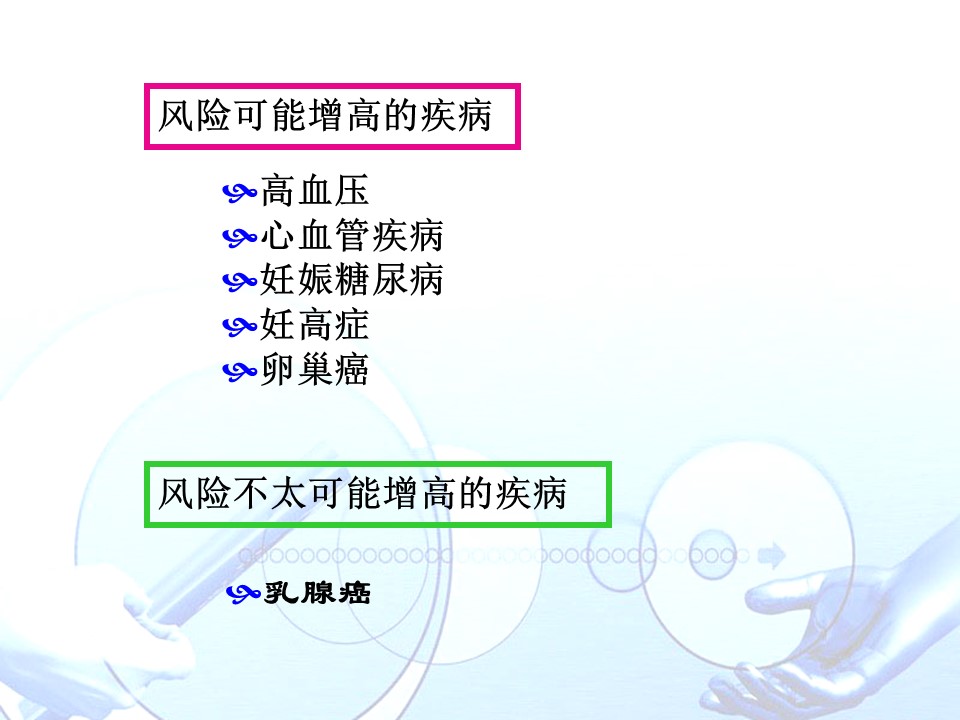 风险可能增高的疾病

高血压
心血管疾病
妊娠糖尿病
妊高症
卵巢癌

风险不太可能增高的疾病

乳腺癌